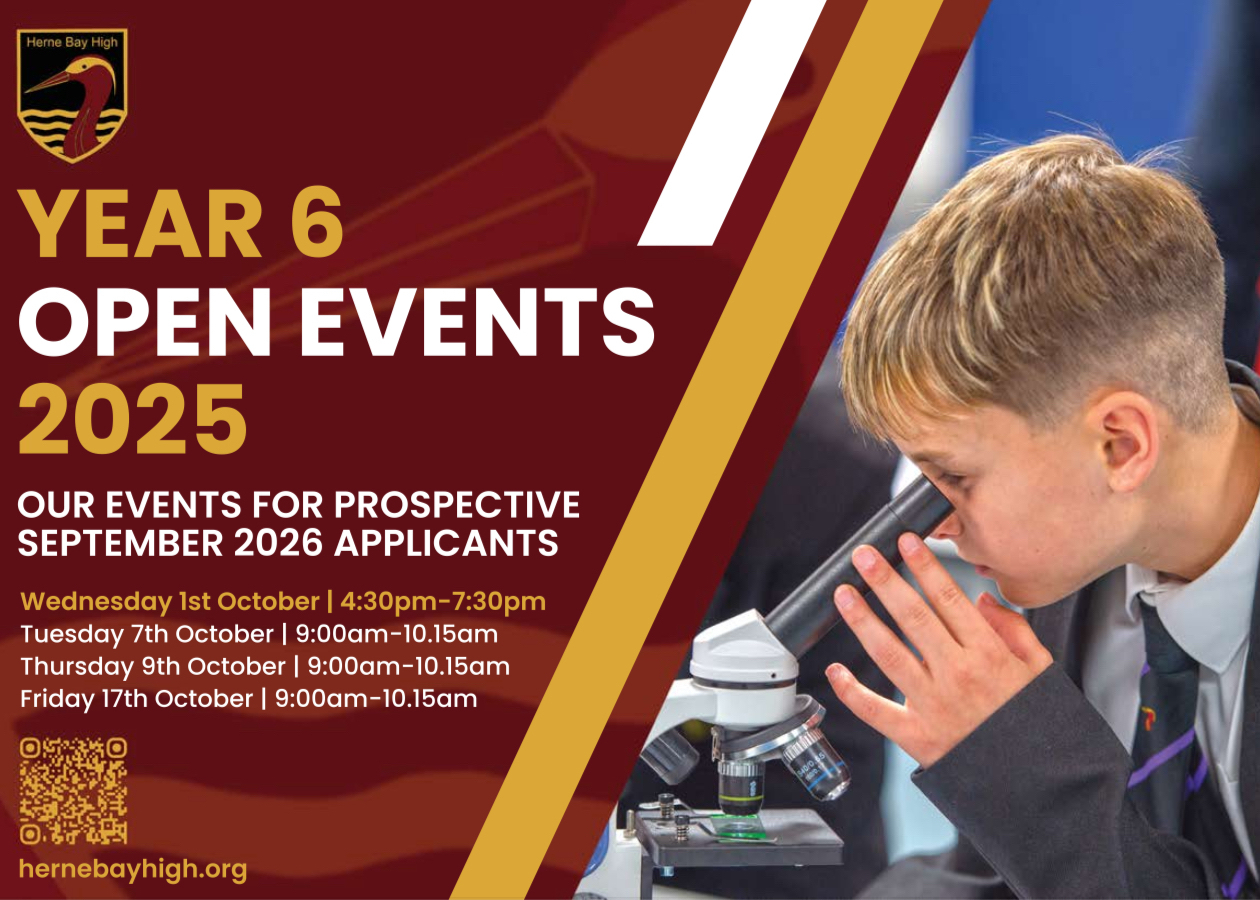 Herne Bay High

YEAR 6
OPEN EVENTS
2025

OUR EVENTS FOR PROSPECTIVE SEPTEMBER 2026 APPLICANTS

Wednesday 1st October | 4:30pm-7:30pm
Tuesday 7th October | 9:00am-10.15am
Thursday 9th October | 9:00am-10.15am
Friday 17th October | 9:00am-10.15am

hernebayhigh.org